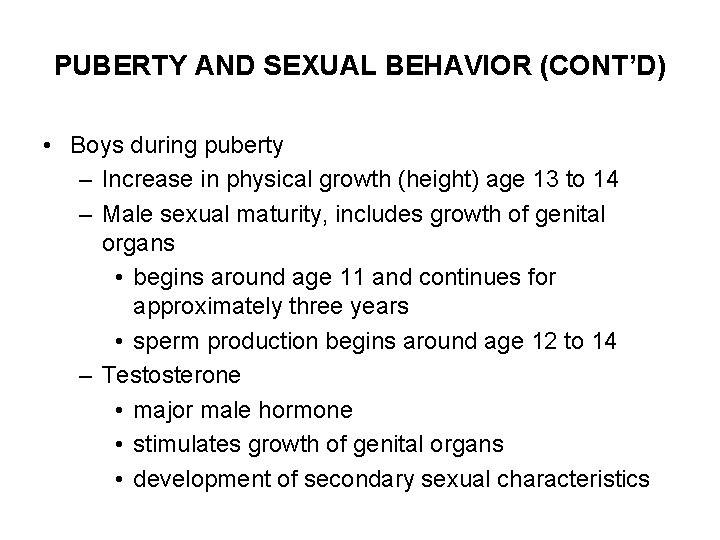 PUBERTY AND SEXUAL BEHAVIOR (CONT'D)

• Boys during puberty
– Increase in physical growth (height) age 13 to 14
– Male sexual maturity, includes growth of genital organs
• begins around age 11 and continues for approximately three years
• sperm production begins around age 12 to 14
– Testosterone
• major male hormone
• stimulates growth of genital organs
• development of secondary sexual characteristics